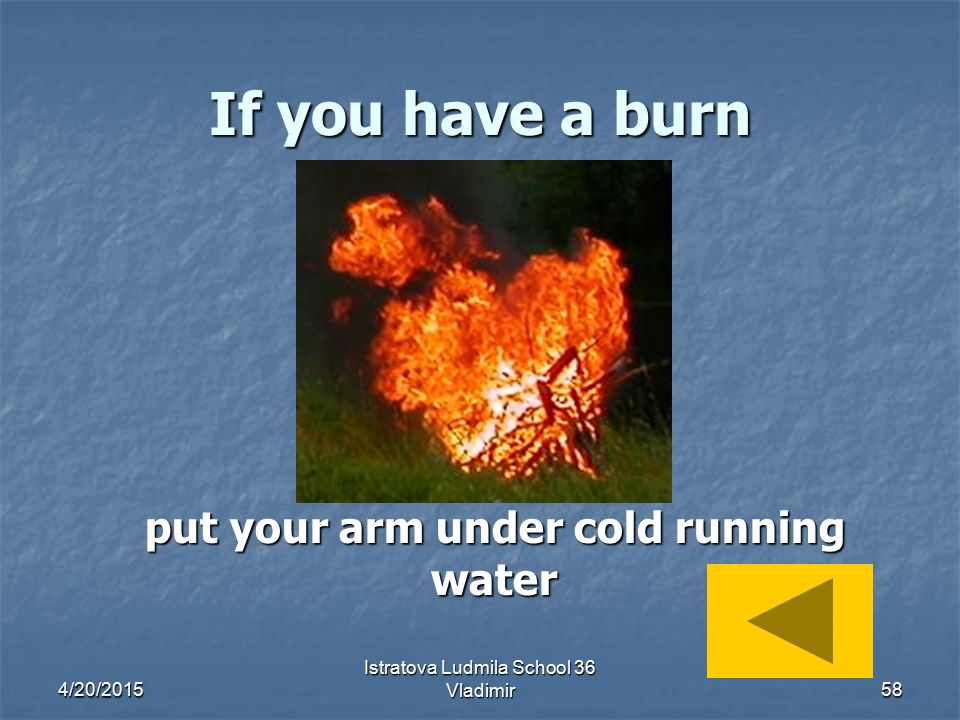 If you have a burn

put your arm under cold running water

4/20/2015

Istratova Ludmila School 36 Vladimir

58